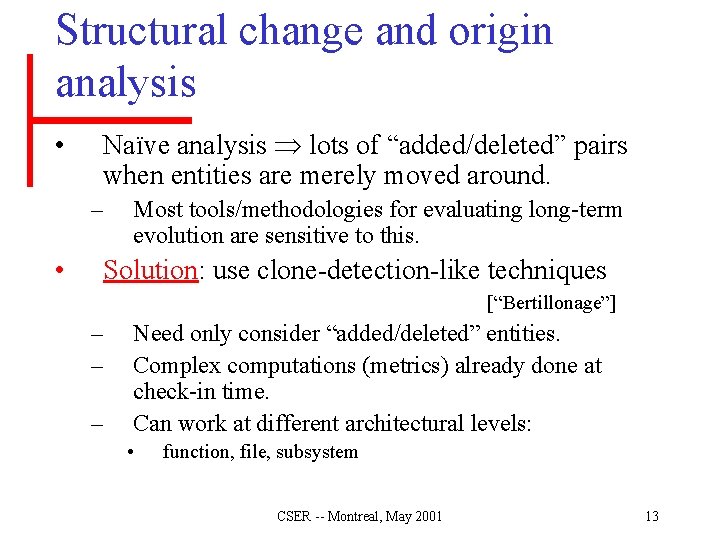 Structural change and origin analysis

• Naïve analysis $\Rightarrow$ lots of “added/deleted” pairs when entities are merely moved around.

– Most tools/methodologies for evaluating long-term evolution are sensitive to this.

• Solution: use clone-detection-like techniques

[“Bertillonage”]

– Need only consider “added/deleted” entities.

– Complex computations (metrics) already done at check-in time.

– Can work at different architectural levels:

• function, file, subsystem

CSER -- Montreal, May 2001

13